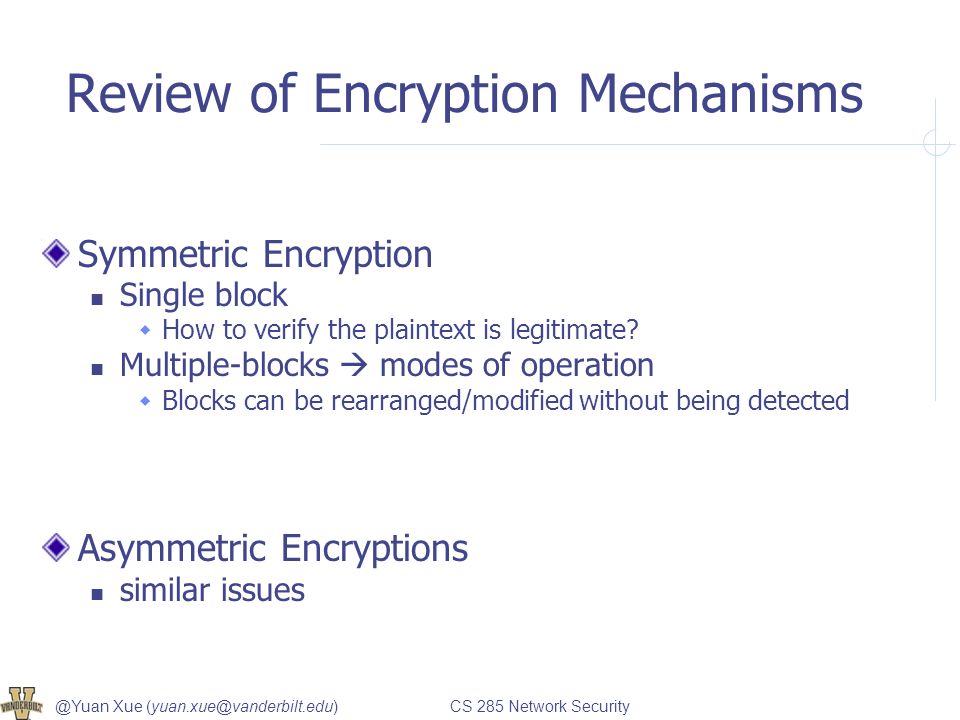 Review of Encryption Mechanisms

Symmetric Encryption
Single block
How to verify the plaintext is legitimate?
Multiple-blocks → modes of operation
Blocks can be rearranged/modified without being detected

Asymmetric Encryptions
similar issues

VANDERBILT

@Yuan Xue (yuan.xue@vanderbilt.edu)

CS 285 Network Security